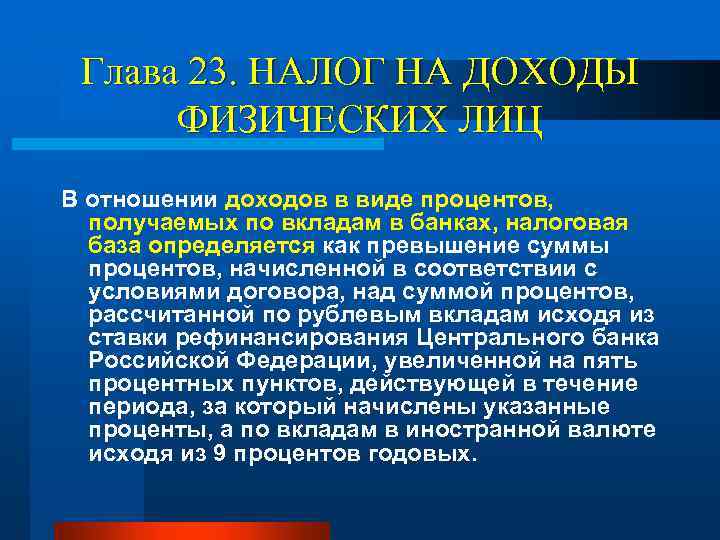 Глава 23. НАЛОГ НА ДОХОДЫ ФИЗИЧЕСКИХ ЛИЦ

В отношении доходов в виде процентов, получаемых по вкладам в банках, налоговая база определяется как превышение суммы процентов, начисленной в соответствии с условиями договора, над суммой процентов, рассчитанной по рублевым вкладам исходя из ставки рефинансирования Центрального банка Российской Федерации, увеличенной на пять процентных пунктов, действующей в течение периода, за который начислены указанные проценты, а по вкладам в иностранной валюте исходя из 9 процентов годовых.